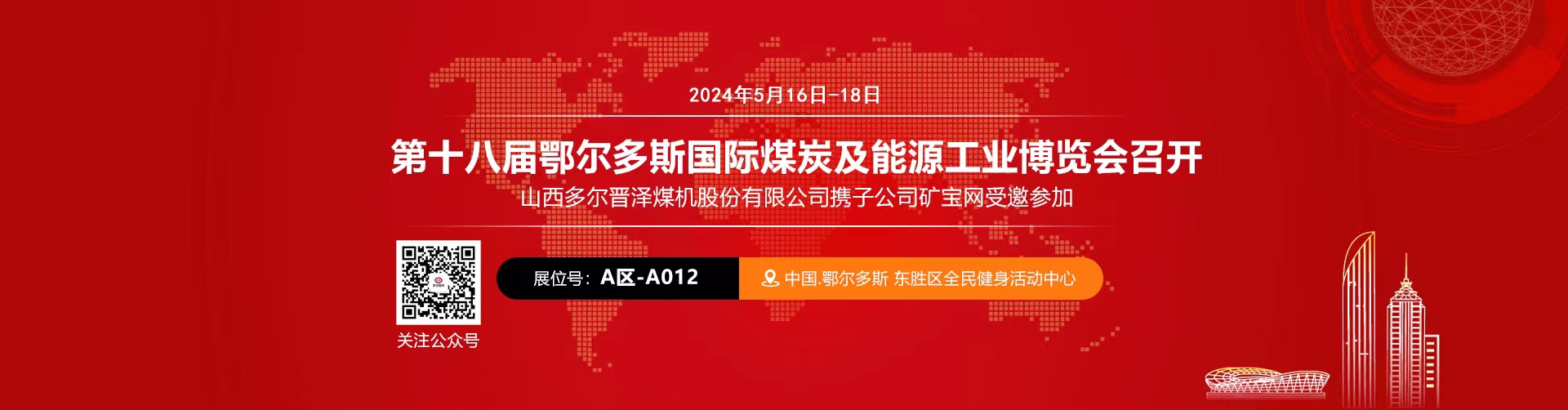 2024年5月16日-18日

第十八届鄂尔多斯国际煤炭及能源工业博览会召开

山西多尔晋泽煤机股份有限公司携子公司矿宝网受邀参加

关注公众号

展位号：A区-A012

中国.鄂尔多斯 东胜区全民健身活动中心